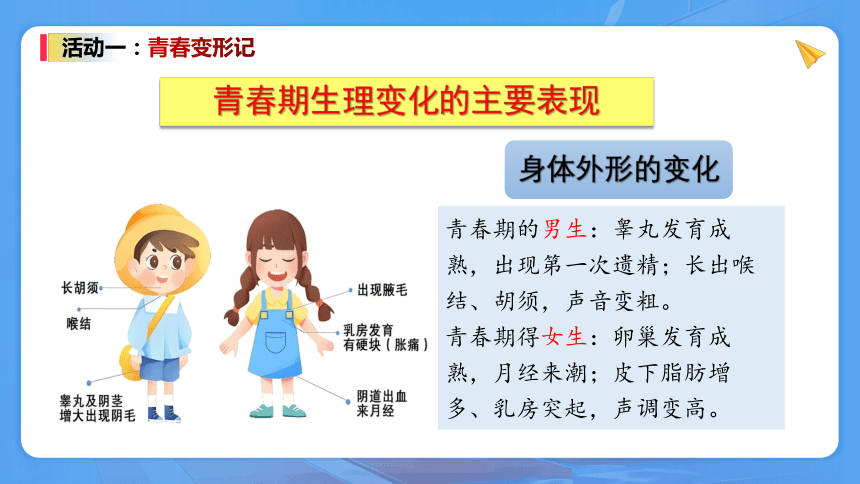 活动一：青春变形记

青春期生理变化的主要表现

身体外形的变化

长胡须

喉结

睾丸及阴茎增大出现阴毛

出现腋毛

乳房发育有硬块（胀痛）

阴道出血来月经

青春期的男生：睾丸发育成熟，出现第一次遗精；长出喉结、胡须，声音变粗。

青春期得女生：卵巢发育成熟，月经来潮；皮下脂肪增多、乳房突起，声调变高。